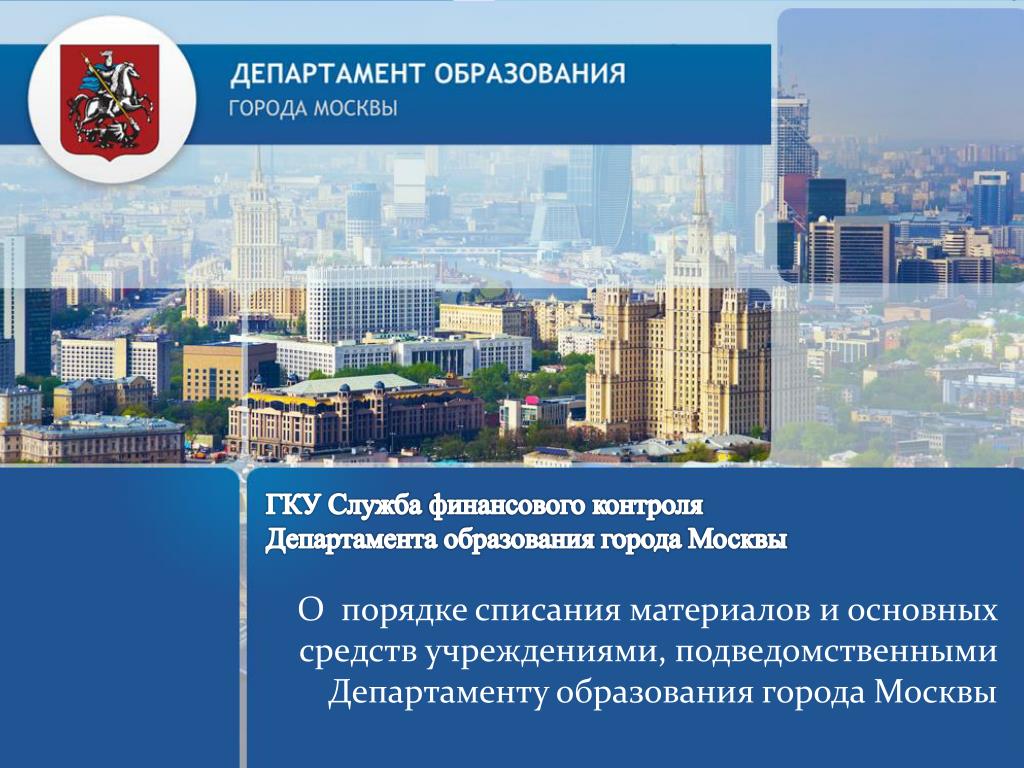 ДЕПАРТАМЕНТ ОБРАЗОВАНИЯ
ГОРОДА МОСКВЫ

ГКУ Служба финансового контроля Департамента образования города Москвы

О порядке списания материалов и основных средств учреждениями, подведомственными Департаменту образования города Москвы